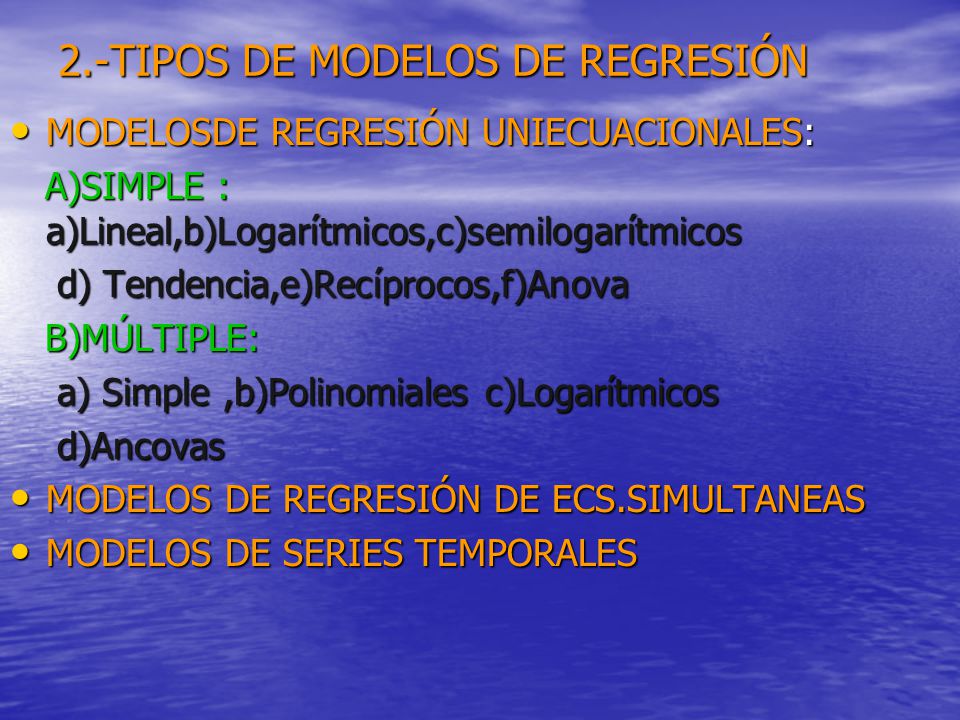 2.-TIPOS DE MODELOS DE REGRESIÓN

• MODELOSDE REGRESIÓN UNIECUACIONALES:

A)SIMPLE :
a)Lineal,b)Logarítmicos,c)semilogarítmicos

d) Tendencia,e)Recíprocos,f)Anova

B)MÚLTIPLE:

a) Simple ,b)Polinomiales c)Logarítmicos

d)Ancovas

• MODELOS DE REGRESIÓN DE ECS.SIMULTANEAS

• MODELOS DE SERIES TEMPORALES